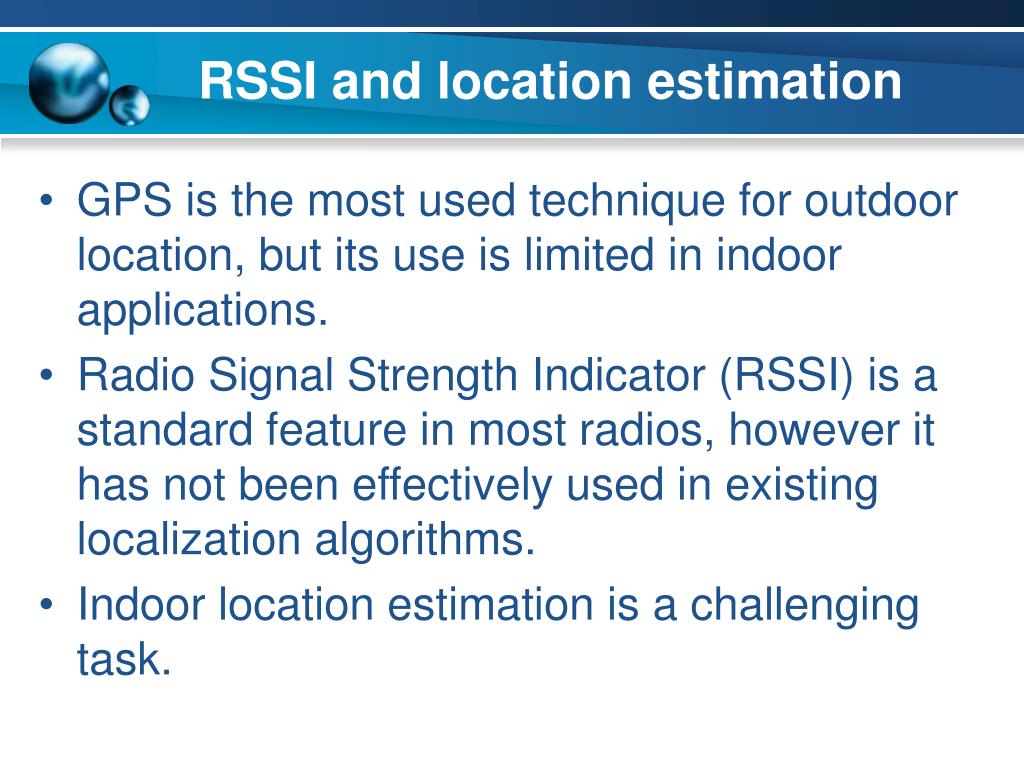 RSSI and location estimation

• GPS is the most used technique for outdoor location, but its use is limited in indoor applications.
• Radio Signal Strength Indicator (RSSI) is a standard feature in most radios, however it has not been effectively used in existing localization algorithms.
• Indoor location estimation is a challenging task.